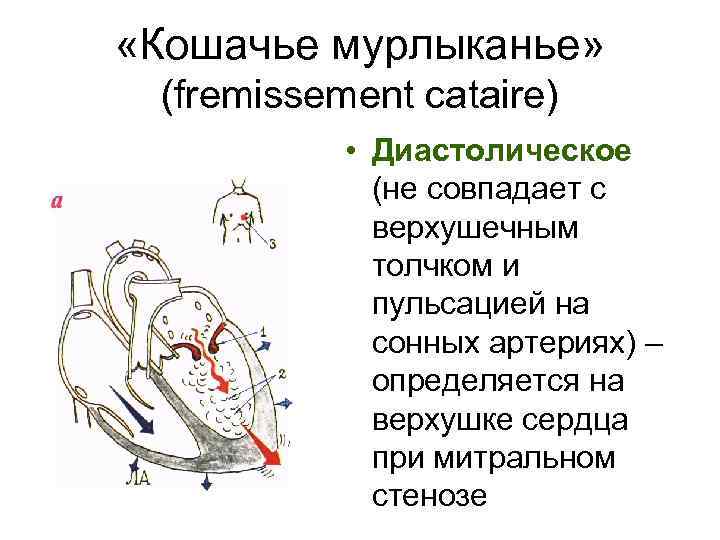 «Кошачье мурлыканье»
(fremissement cataire)

а

3

1

2

ЛА

• Диастолическое (не совпадает с верхушечным толчком и пульсацией на сонных артериях) – определяется на верхушке сердца при митральном стенозе